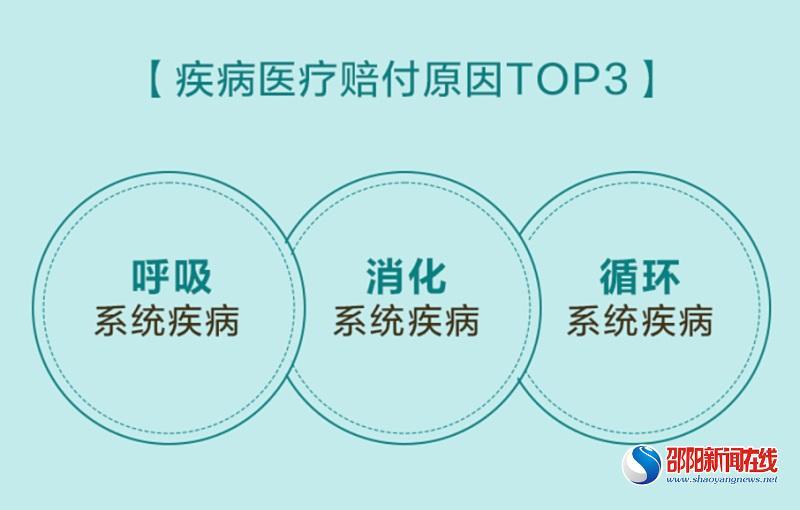 【 疾病医疗赔付原因TOP3 】

呼吸
系统疾病

消化
系统疾病

循环
系统疾病

邵阳新闻在线
www.shaoyangnews.net